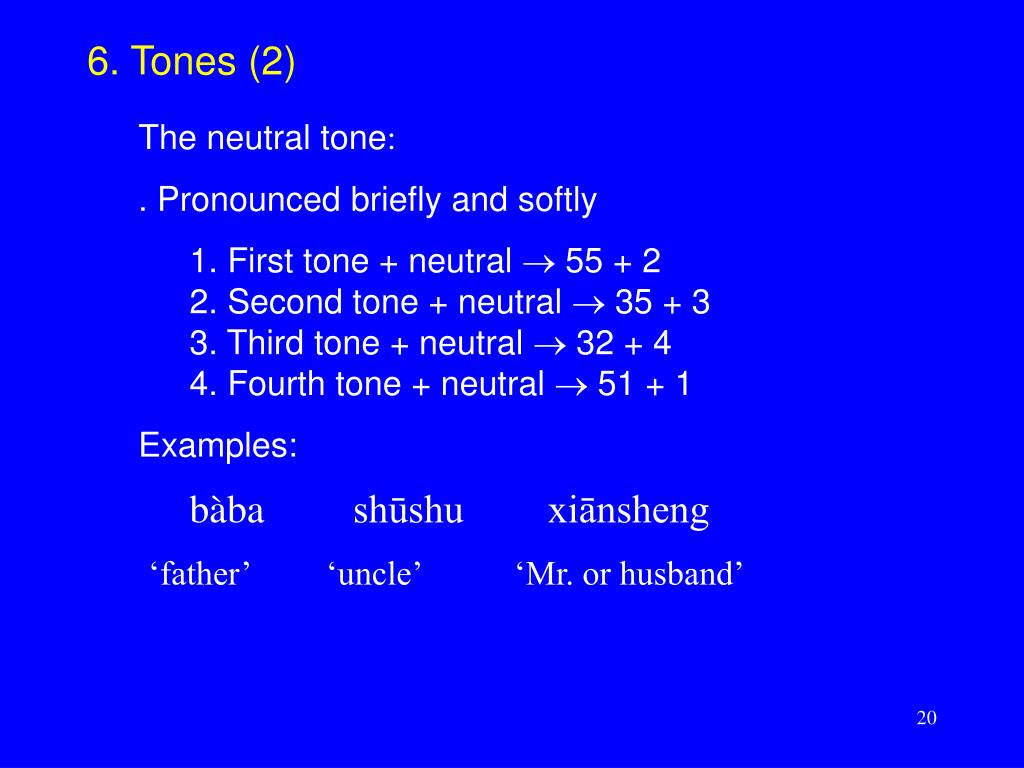 6. Tones (2)

The neutral tone:

. Pronounced briefly and softly

1. First tone + neutral $\rightarrow$ 55 + 2
2. Second tone + neutral $\rightarrow$ 35 + 3
3. Third tone + neutral $\rightarrow$ 32 + 4
4. Fourth tone + neutral $\rightarrow$ 51 + 1

Examples:

bàba shūshu xiānsheng

‘father’ ‘uncle’ ‘Mr. or husband’

20